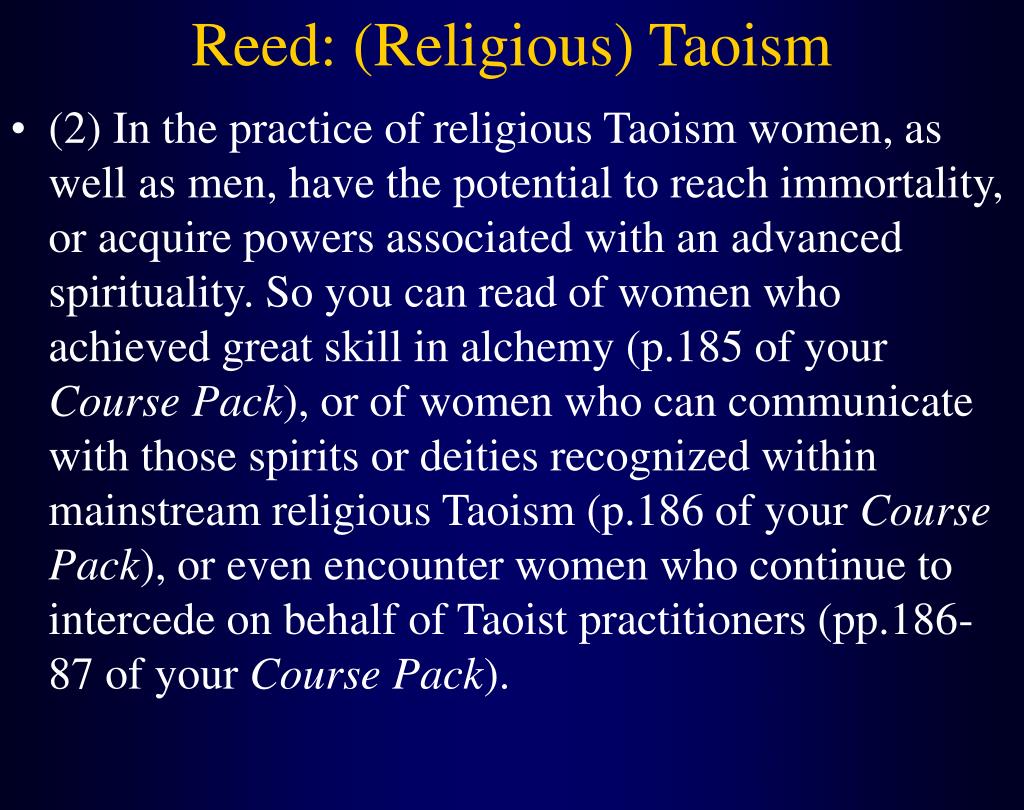 Reed: (Religious) Taoism

• (2) In the practice of religious Taoism women, as well as men, have the potential to reach immortality, or acquire powers associated with an advanced spirituality. So you can read of women who achieved great skill in alchemy (p.185 of your Course Pack), or of women who can communicate with those spirits or deities recognized within mainstream religious Taoism (p.186 of your Course Pack), or even encounter women who continue to intercede on behalf of Taoist practitioners (pp.186-87 of your Course Pack).